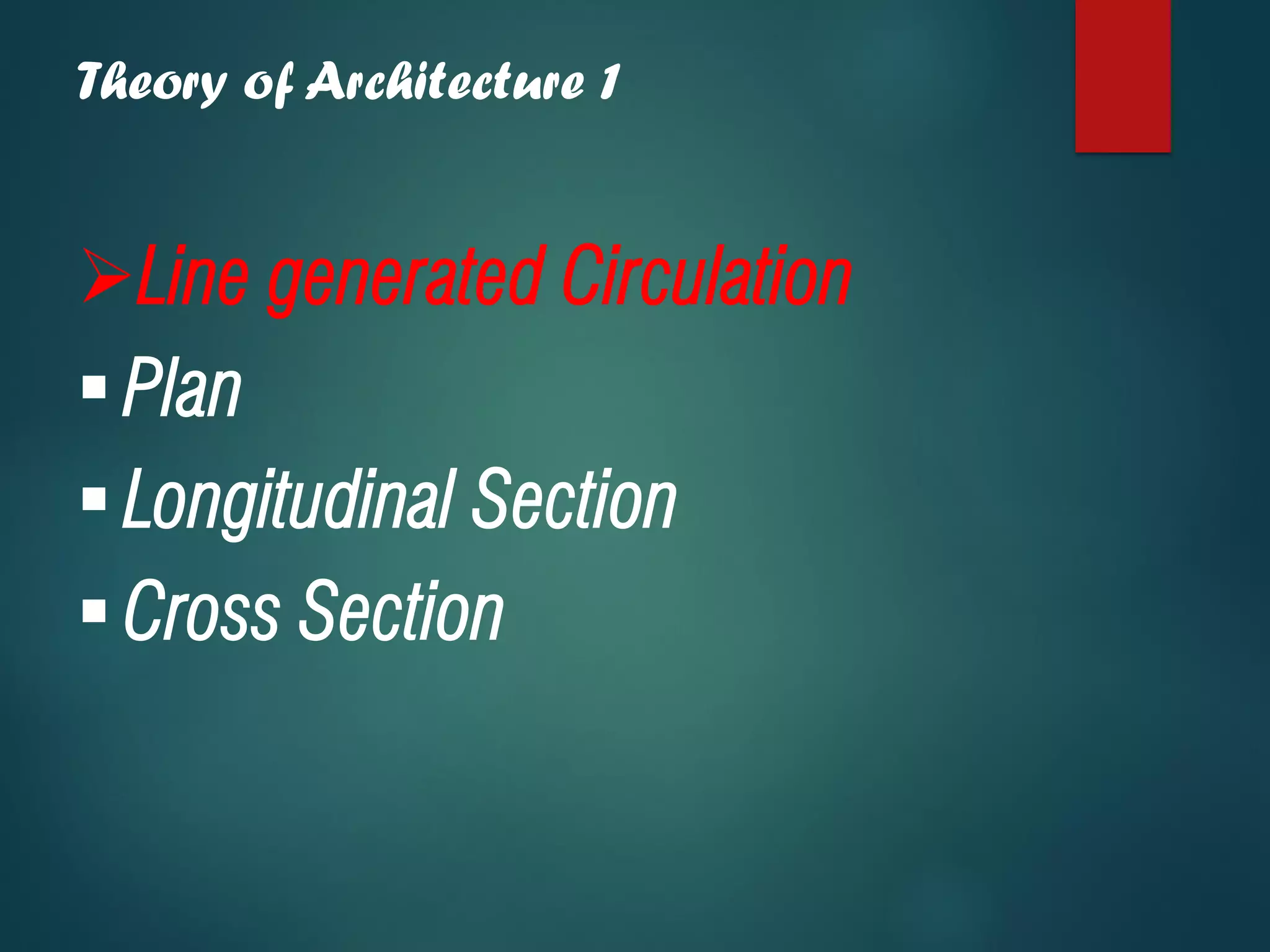 Theory of Architecture 1

➢Line generated Circulation

▪ Plan

▪ Longitudinal Section

▪ Cross Section